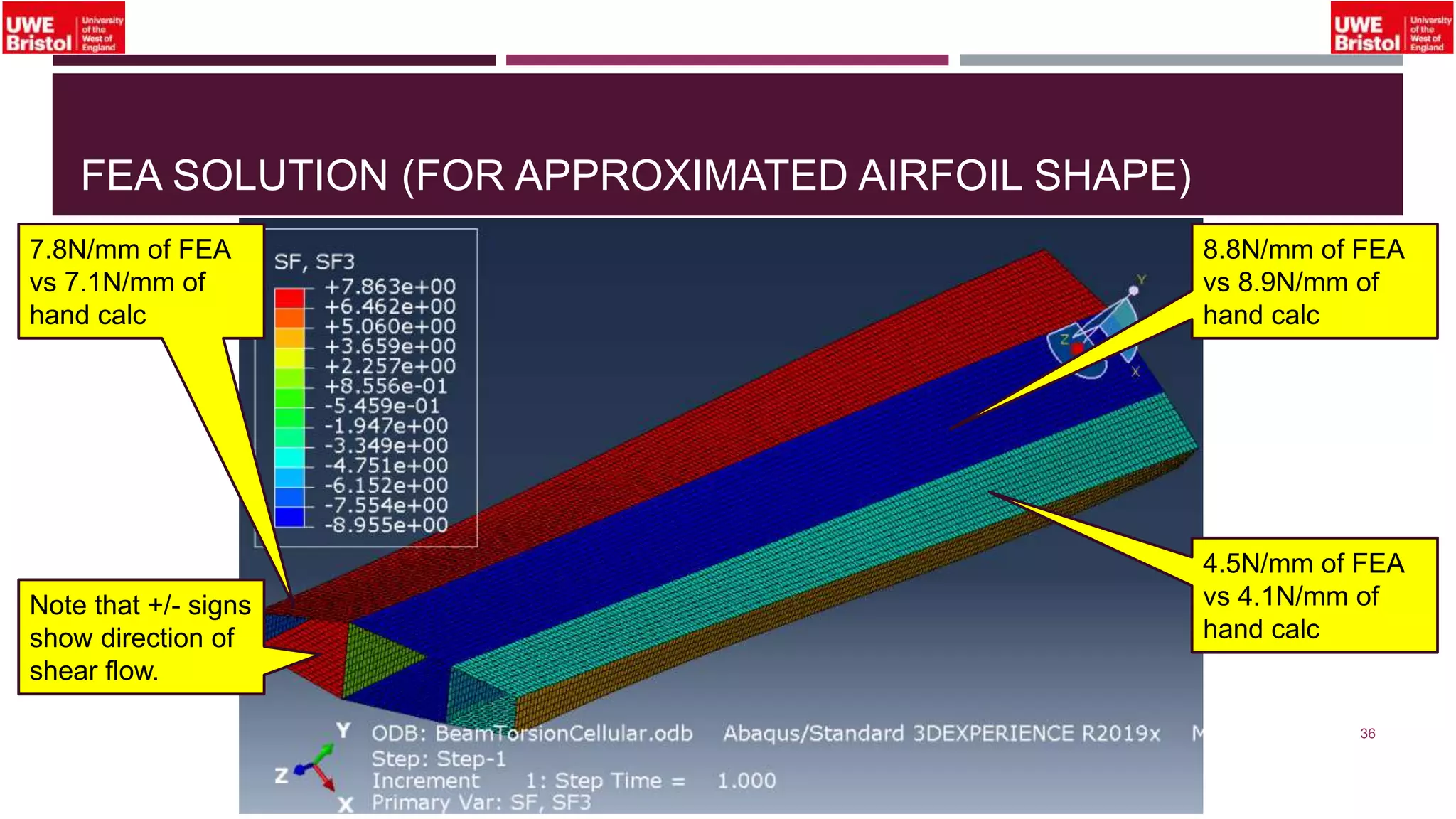 UWE Bristol University of the West of England

UWE Bristol University of the West of England

FEA SOLUTION (FOR APPROXIMATED AIRFOIL SHAPE)

7.8N/mm of FEA vs 7.1N/mm of hand calc

SF, SF3
+7.863e+00
+6.462e+00
+5.060e+00
+3.659e+00
+2.257e+00
+8.556e-01
-5.459e-01
-1.947e+00
-3.349e+00
-4.751e+00
-6.152e+00
-7.554e+00
-8.955e+00

8.8N/mm of FEA vs 8.9N/mm of hand calc

Y
Z
X

4.5N/mm of FEA vs 4.1N/mm of hand calc

Note that +/- signs show direction of shear flow.

Y
Z
X

ODB: BeamTorsionCellular.odb Abaqus/Standard 3DEXPERIENCE R2019x M
Step: Step-1
Increment 1: Step Time = 1.000
Primary Var: SF, SF3

36